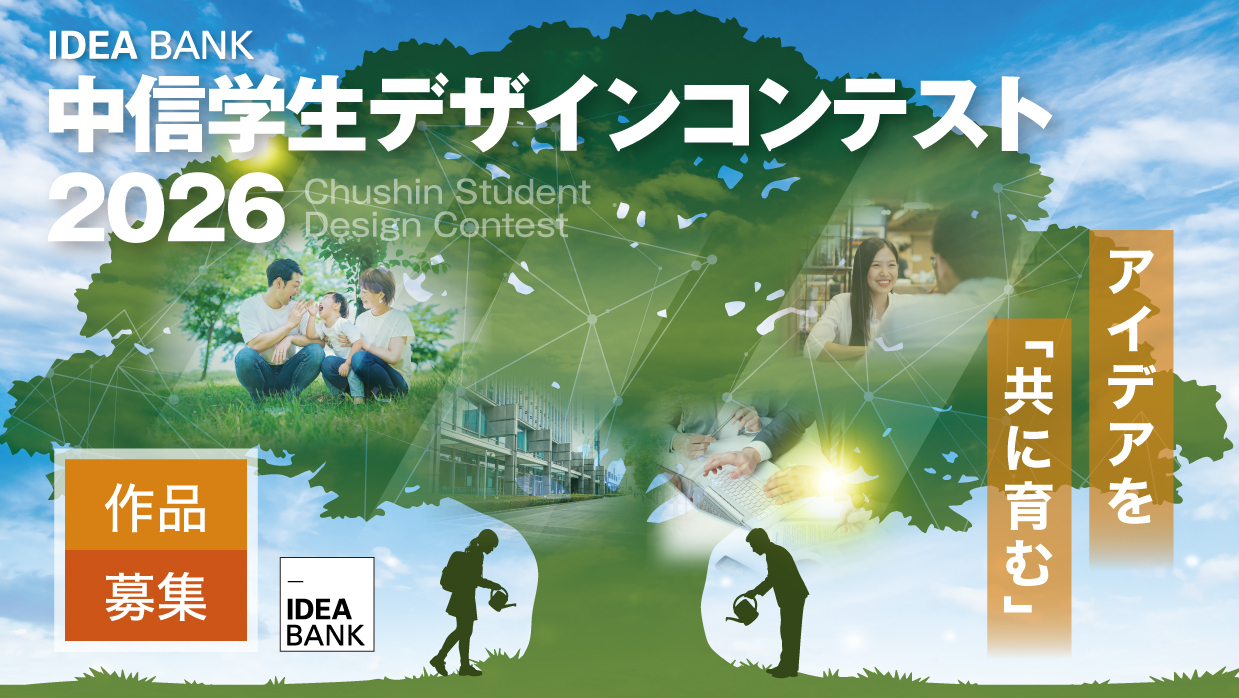 IDEA BANK
中信学生デザインコンテスト
2026
Chushin Student Design Contest

アイデアを
「共に育む」

作品
募集

IDEA BANK